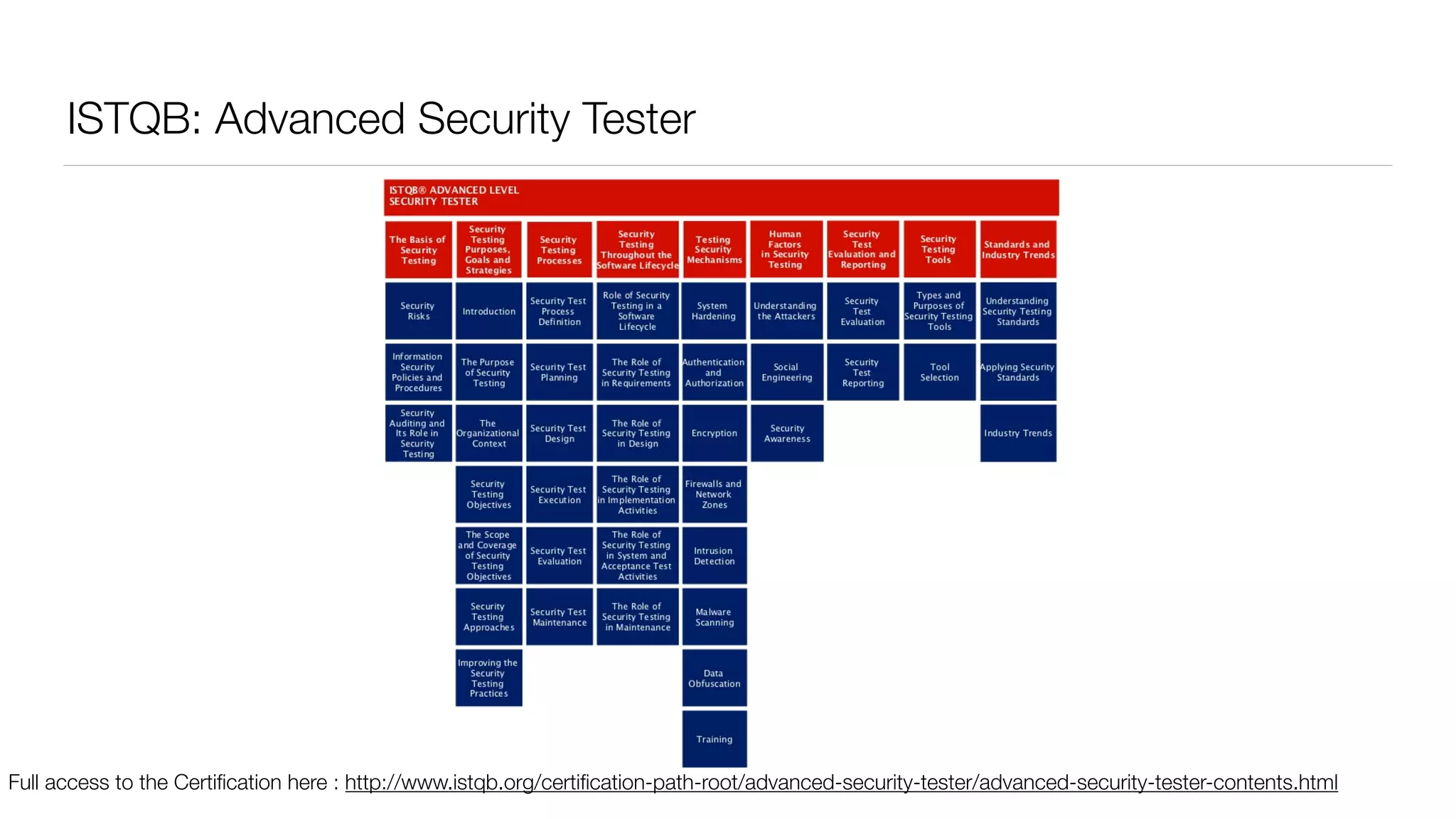 ISTQB: Advanced Security Tester

ISTQB® ADVANCED LEVEL SECURITY TESTER

| The Basis of Security Testing | Security Testing Purposes, Goals and Strategies | Security Testing Processes | Security Testing Throughout the Software Lifecycle | Testing Security Mechanisms | Human Factors in Security Testing | Security Test Evaluation and Reporting | Security Testing Tools | Standards and Industry Trends |
|---|---|---|---|---|---|---|---|---|
| Security Risks | Introduction | Security Test Process Definition | Role of Security Testing in a Software Lifecycle | System Hardening | Understanding the Attackers | Security Test Evaluation | Types and Purposes of Security Testing Tools | Understanding Security Testing Standards |
| Information Security Policies and Procedures | The Purpose of Security Testing | Security Test Planning | The Role of Security Testing in Requirements | Authentication and Authorization | Social Engineering | Security Test Reporting | Tool Selection | Applying Security Standards |
| Security Auditing and Its Role in Security Testing | The Organizational Context | Security Test Design | The Role of Security Testing in Design | Encryption | Security Awareness | | | Industry Trends |
| | Security Testing Objectives | Security Test Execution | The Role of Security Testing in Implementation Activities | Firewalls and Network Zones | | | | |
| | The Scope and Coverage of Security Testing Objectives | Security Test Evaluation | The Role of Security Testing in System and Acceptance Test Activities | Intrusion Detection | | | | |
| | Security Testing Approaches | Security Test Maintenance | The Role of Security Testing in Maintenance | Malware Scanning | | | | |
| | Improving the Security Testing Practices | | | Data Obfuscation | | | | |
| | | | | Training | | | | |

Full access to the Certification here : http://www.istqb.org/certification-path-root/advanced-security-tester/advanced-security-tester-contents.html